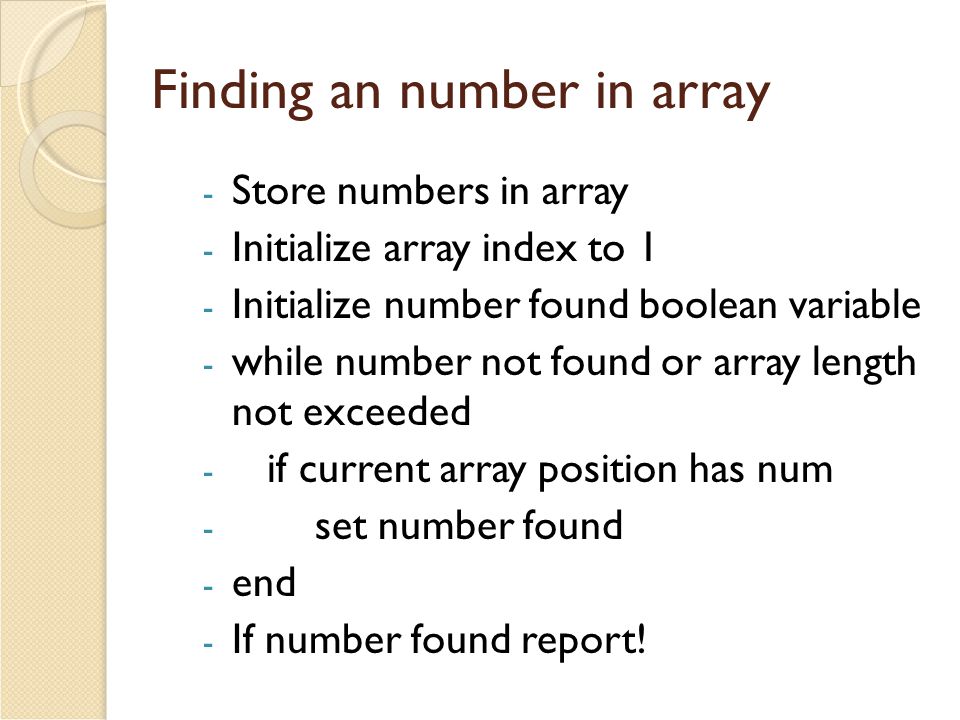 Finding an number in array

- Store numbers in array
- Initialize array index to 1
- Initialize number found boolean variable
- while number not found or array length not exceeded
- if current array position has num
- set number found
- end
- If number found report!